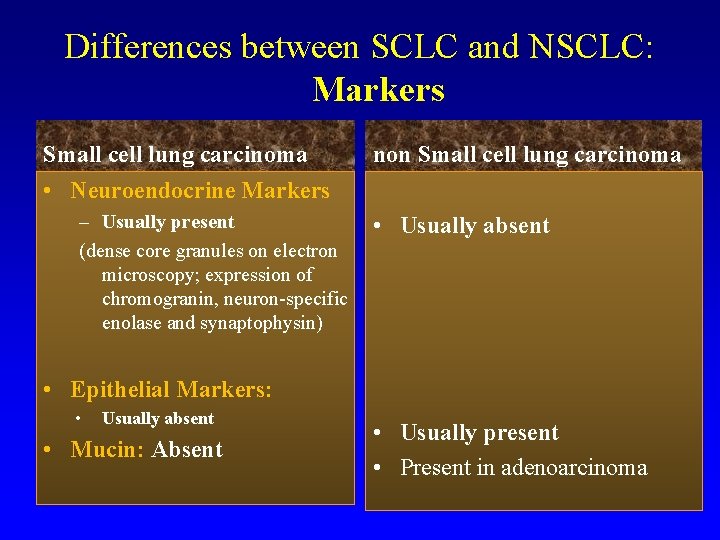 Differences between SCLC and NSCLC: Markers

Small cell lung carcinoma

• Neuroendocrine Markers
– Usually present
(dense core granules on electron microscopy; expression of chromogranin, neuron-specific enolase and synaptophysin)

• Epithelial Markers:
• Usually absent
• Mucin: Absent

non Small cell lung carcinoma

• Usually absent

• Usually present
• Present in adenoarcinoma